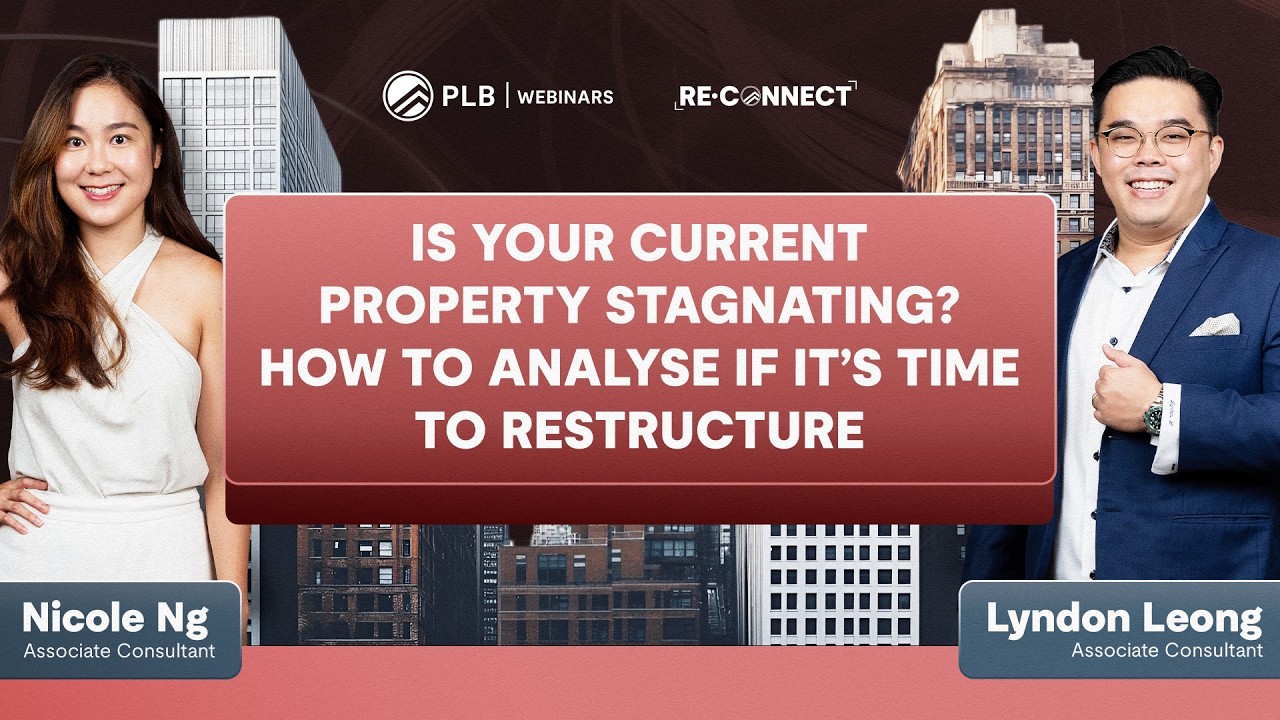 PLB | WEBINARS

RE·CONNECT

IS YOUR CURRENT PROPERTY STAGNATING? HOW TO ANALYSE IF IT'S TIME TO RESTRUCTURE

Nicole Ng
Associate Consultant

Lyndon Leong
Associate Consultant